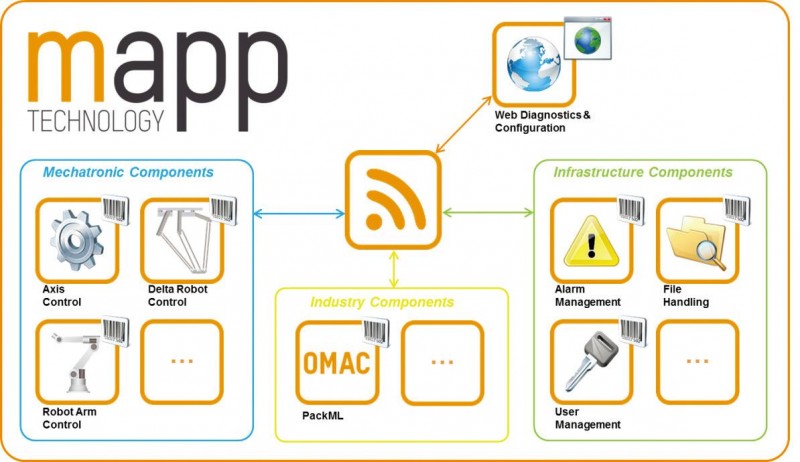 mapp
TECHNOLOGY

Web Diagnostics & Configuration

Mechatronic Components

Axis Control

Delta Robot Control

Robot Arm Control

...

Industry Components

OMAC

PackML

...

Infrastructure Components

Alarm Management

File Handling

User Management

...